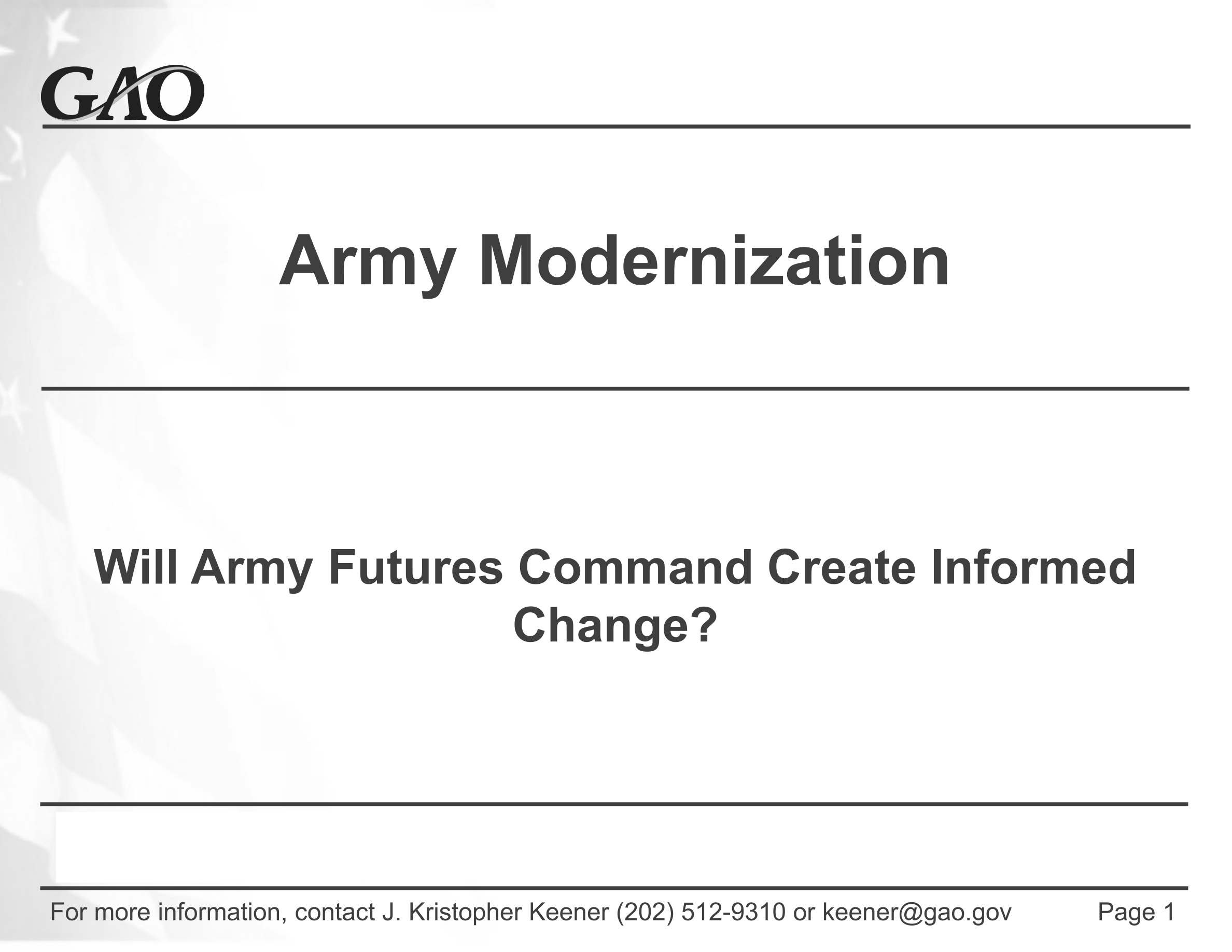 GAO

Army Modernization

Will Army Futures Command Create Informed Change?

For more information, contact J. Kristopher Keener (202) 512-9310 or keener@gao.gov

Page 1